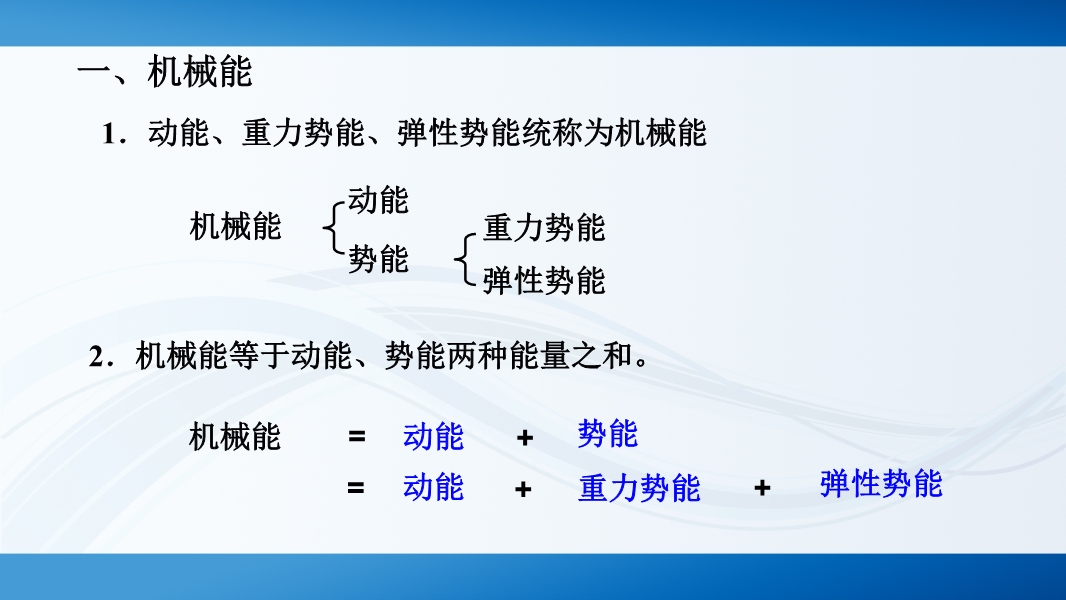 一、机械能

1．动能、重力势能、弹性势能统称为机械能

机械能 动能 势能 重力势能 弹性势能

2．机械能等于动能、势能两种能量之和。

机械能 = 动能 + 势能
= 动能 + 重力势能 + 弹性势能